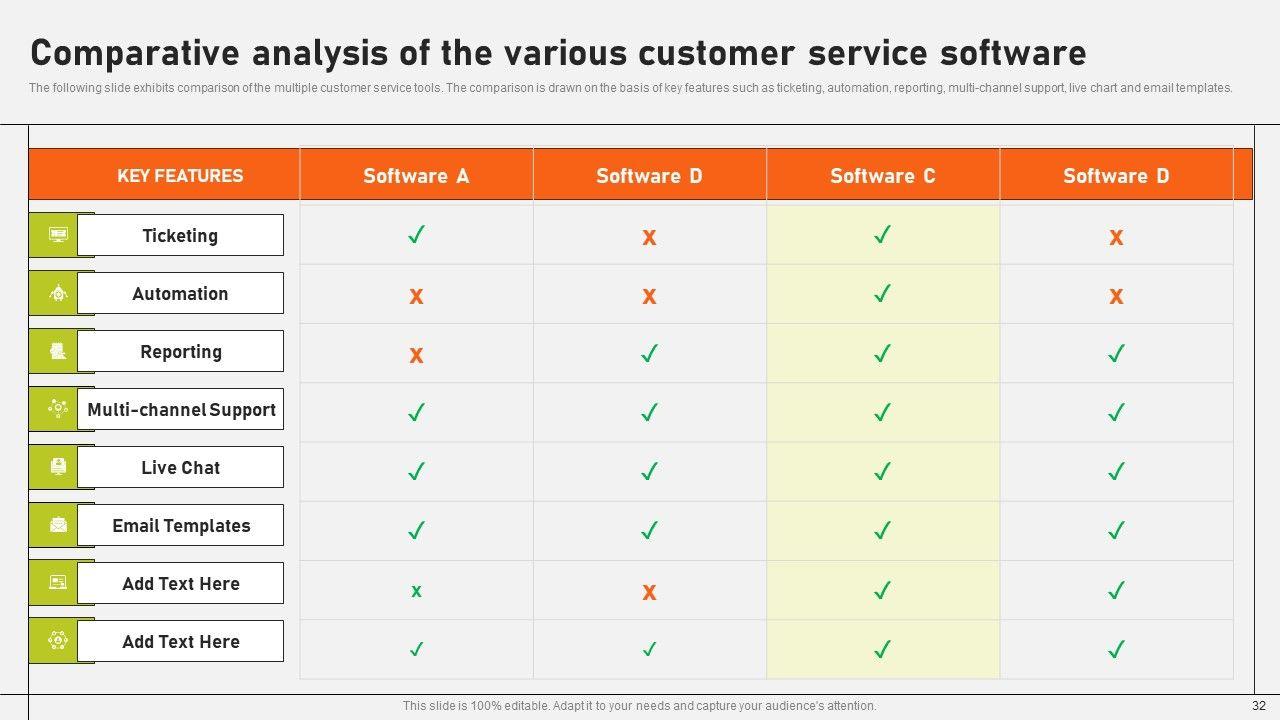 Comparative analysis of the various customer service software

The following slide exhibits comparison of the multiple customer service tools. The comparison is drawn on the basis of key features such as ticketing, automation, reporting, multi-channel support, live chart and email templates.

| KEY FEATURES | Software A | Software D | Software C | Software D |
|---|---|---|---|---|
| Ticketing | ✓ | x | ✓ | x |
| Automation | x | x | ✓ | x |
| Reporting | x | ✓ | ✓ | ✓ |
| Multi-channel Support | ✓ | ✓ | ✓ | ✓ |
| Live Chat | ✓ | ✓ | ✓ | ✓ |
| Email Templates | ✓ | ✓ | ✓ | ✓ |
| Add Text Here | x | x | ✓ | ✓ |
| Add Text Here | ✓ | ✓ | ✓ | ✓ |

This slide is 100% editable. Adapt it to your needs and capture your audience's attention.

32